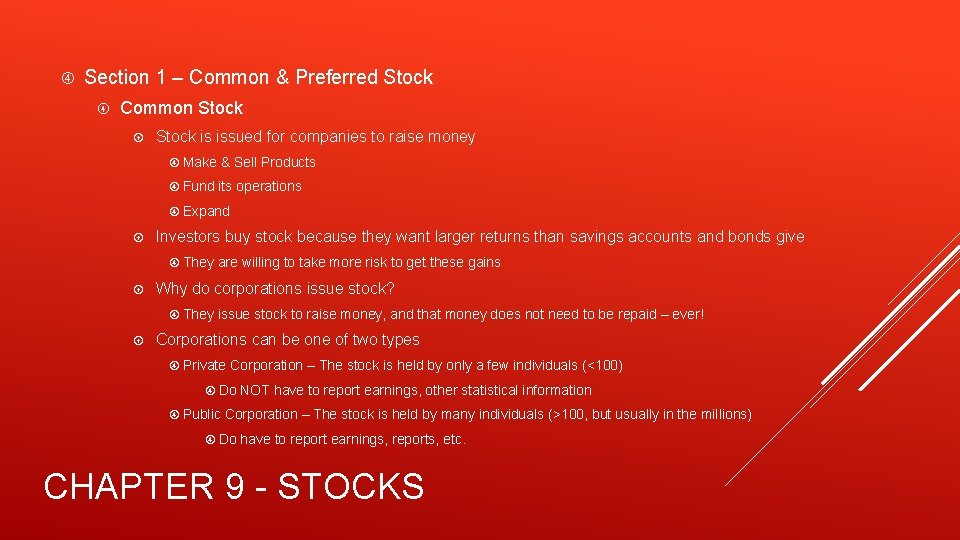 Section 1 – Common & Preferred Stock

Common Stock

Stock is issued for companies to raise money

Make & Sell Products

Fund its operations

Expand

Investors buy stock because they want larger returns than savings accounts and bonds give

They are willing to take more risk to get these gains

Why do corporations issue stock?

They issue stock to raise money, and that money does not need to be repaid – ever!

Corporations can be one of two types

Private Corporation – The stock is held by only a few individuals (<100)

Do NOT have to report earnings, other statistical information

Public Corporation – The stock is held by many individuals (>100, but usually in the millions)

Do have to report earnings, reports, etc.

CHAPTER 9 - STOCKS